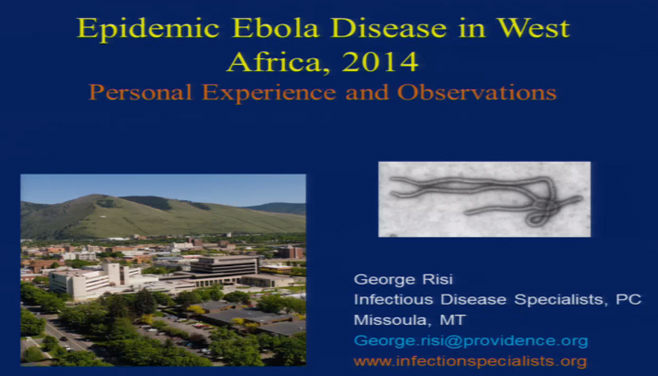 Epidemic Ebola Disease in West Africa, 2014
Personal Experience and Observations

George Risi
Infectious Disease Specialists, PC
Missoula, MT
George.risi@providence.org
www.infectionspecialists.org